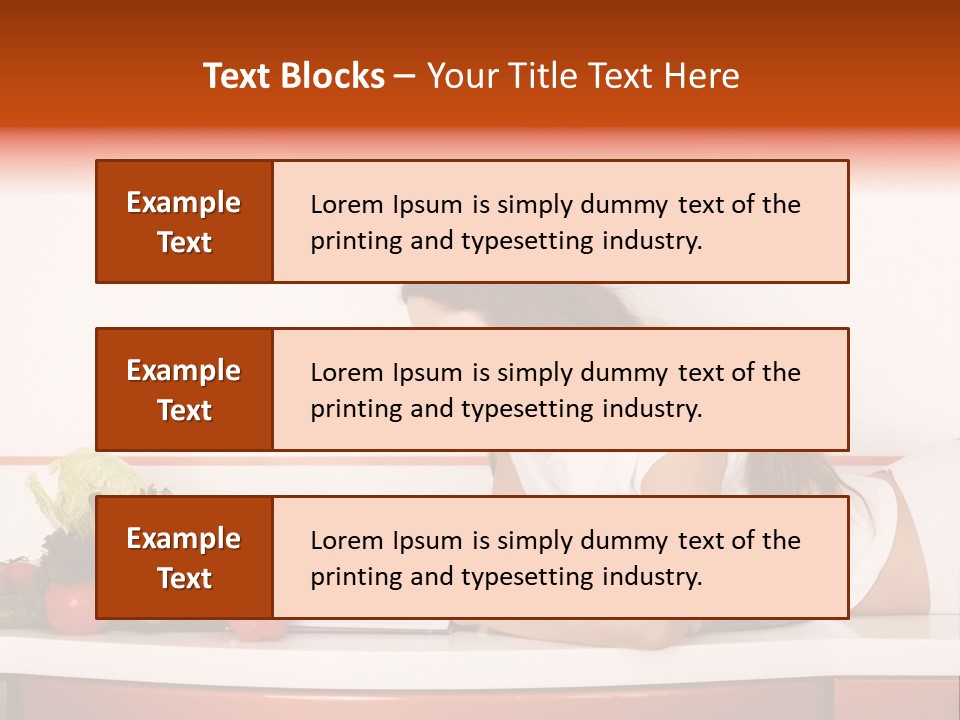 Text Blocks – Your Title Text Here

Example Text

Lorem Ipsum is simply dummy text of the printing and typesetting industry.

Example Text

Lorem Ipsum is simply dummy text of the printing and typesetting industry.

Example Text

Lorem Ipsum is simply dummy text of the printing and typesetting industry.